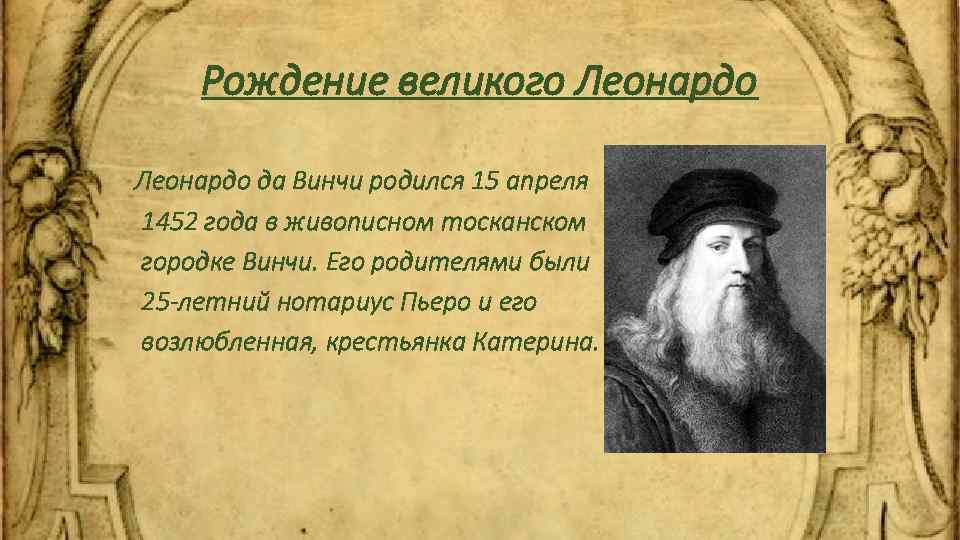 Рождение великого Леонардо

Леонардо да Винчи родился 15 апреля 1452 года в живописном тосканском городке Винчи. Его родителями были 25-летний нотариус Пьеро и его возлюбленная, крестьянка Катерина.